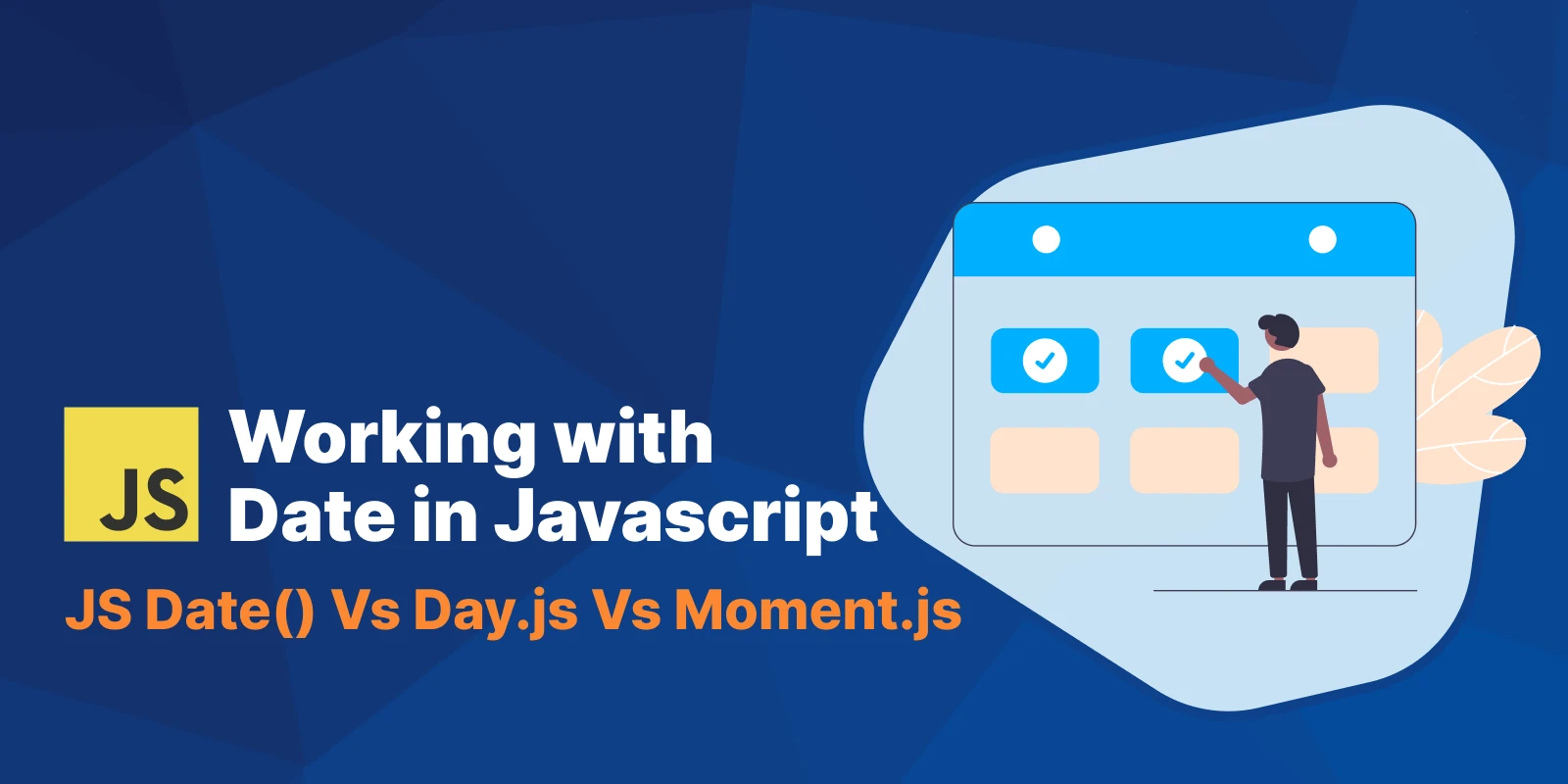 JS

Working with
Date in Javascript

JS Date() Vs Day.js Vs Moment.js